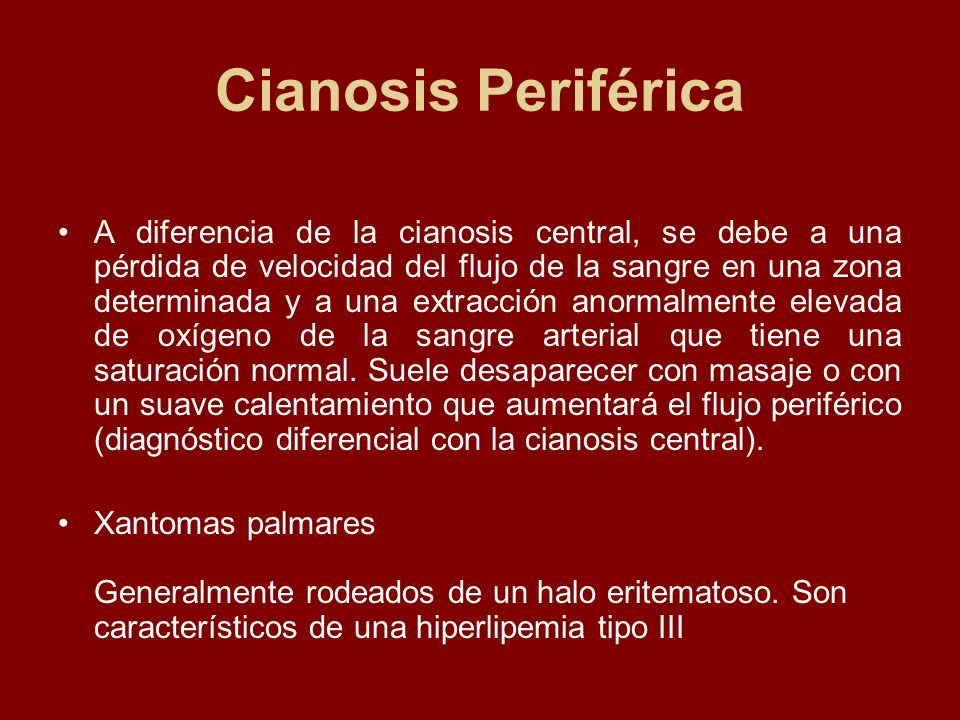 Cianosis Periférica

• A diferencia de la cianosis central, se debe a una pérdida de velocidad del flujo de la sangre en una zona determinada y a una extracción anormalmente elevada de oxígeno de la sangre arterial que tiene una saturación normal. Suele desaparecer con masaje o con un suave calentamiento que aumentará el flujo periférico (diagnóstico diferencial con la cianosis central).

• Xantomas palmares

Generalmente rodeados de un halo eritematoso. Son característicos de una hiperlipemia tipo III